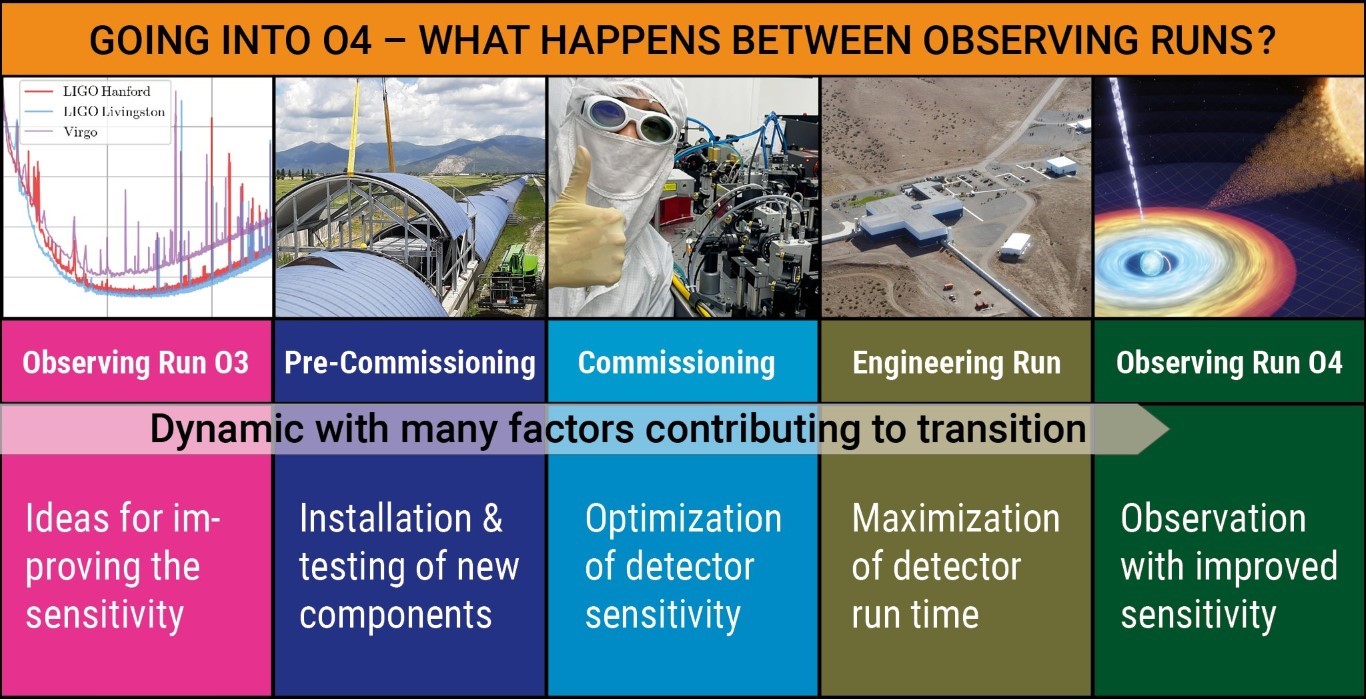 GOING INTO O4 – WHAT HAPPENS BETWEEN OBSERVING RUNS?

LIGO Hanford
LIGO Livingston
Virgo

Observing Run O3

Pre-Commissioning

Commissioning

Engineering Run

Observing Run O4

Dynamic with many factors contributing to transition

Ideas for improving the sensitivity

Installation & testing of new components

Optimization of detector sensitivity

Maximization of detector run time

Observation with improved sensitivity